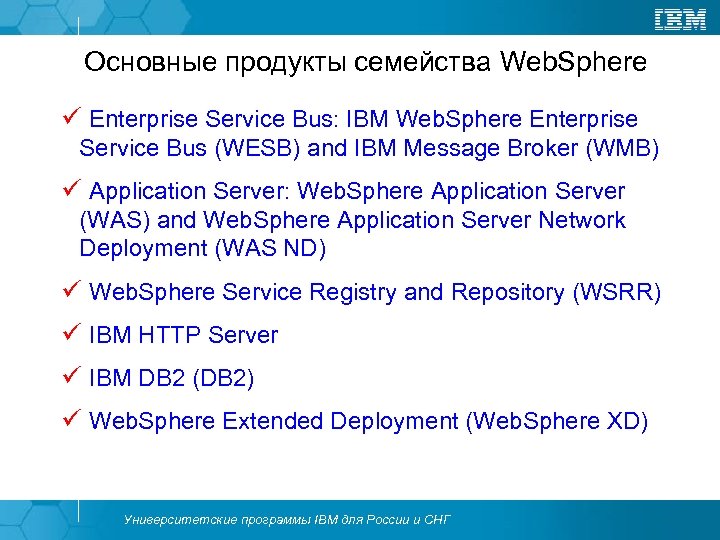 IBM

Основные продукты семейства WebSphere

✓ Enterprise Service Bus: IBM WebSphere Enterprise Service Bus (WESB) and IBM Message Broker (WMB)

✓ Application Server: WebSphere Application Server (WAS) and WebSphere Application Server Network Deployment (WAS ND)

✓ WebSphere Service Registry and Repository (WSRR)

✓ IBM HTTP Server

✓ IBM DB2 (DB2)

✓ WebSphere Extended Deployment (WebSphere XD)

Университетские программы IBM для России и СНГ